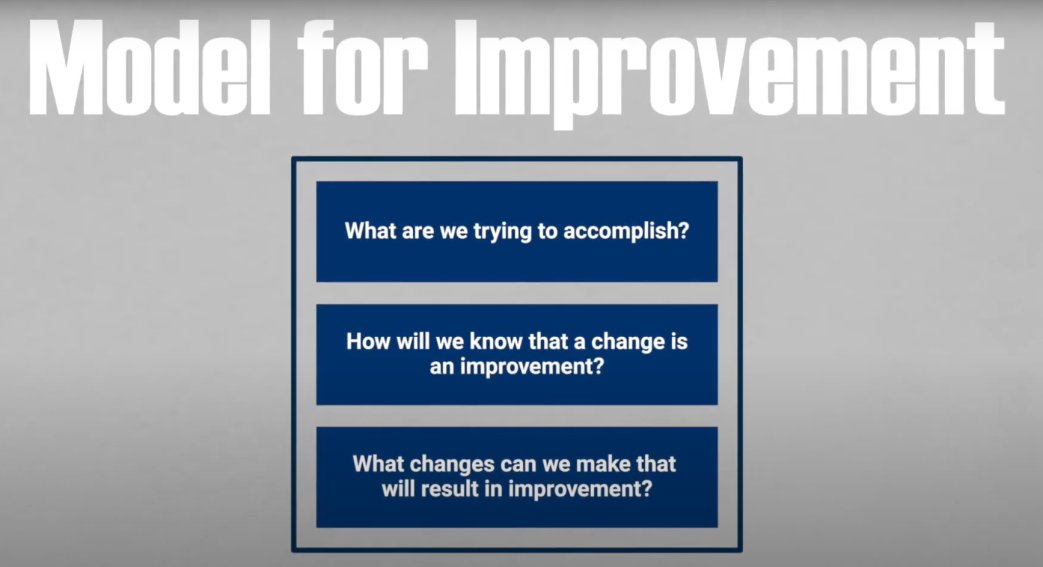 Model for Improvement

What are we trying to accomplish?

How will we know that a change is an improvement?

What changes can we make that will result in improvement?